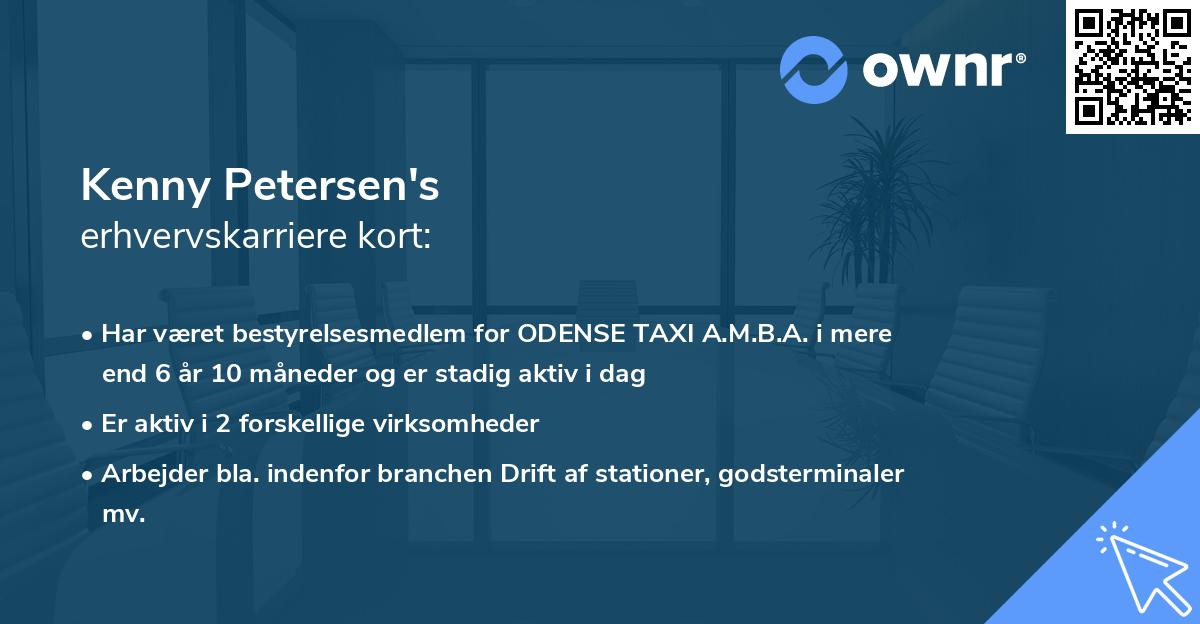 ownr®

Kenny Petersen's
erhvervskarriere kort:

• Har været bestyrelsesmedlem for ODENSE TAXI A.M.B.A. i mere end 6 år 10 måneder og er stadig aktiv i dag

• Er aktiv i 2 forskellige virksomheder

• Arbejder bla. indenfor branchen Drift af stationer, godsterminaler mv.